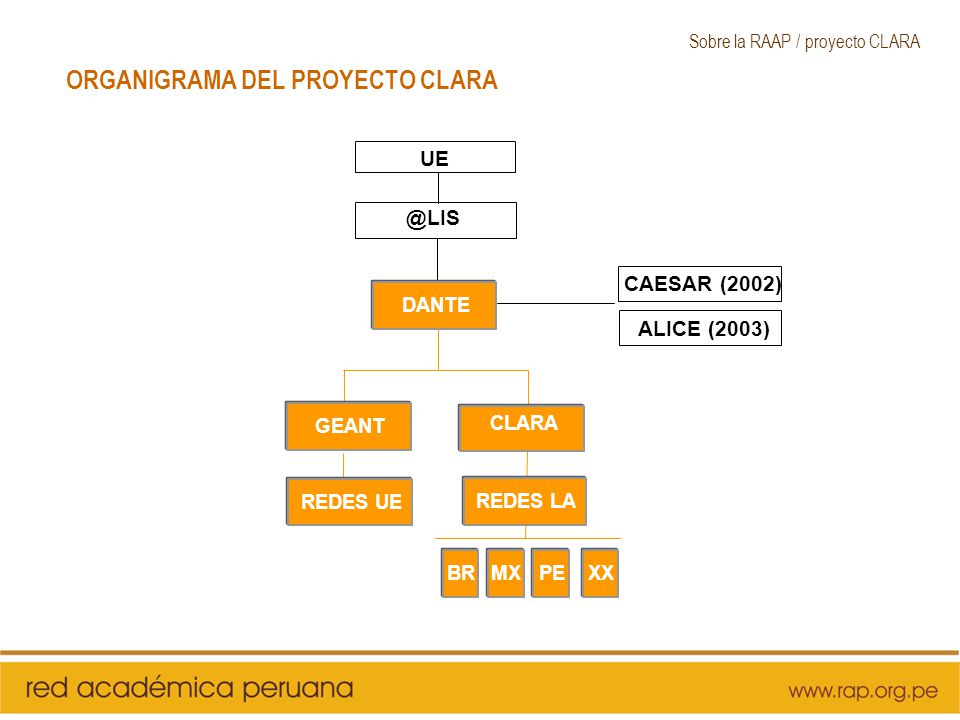 Sobre la RAAP / proyecto CLARA

ORGANIGRAMA DEL PROYECTO CLARA

UE

@LIS

DANTE

CAESAR (2002)

ALICE (2003)

GEANT

CLARA

REDES UE

REDES LA

BR

MX

PE

XX

red académica peruana

www.rap.org.pe